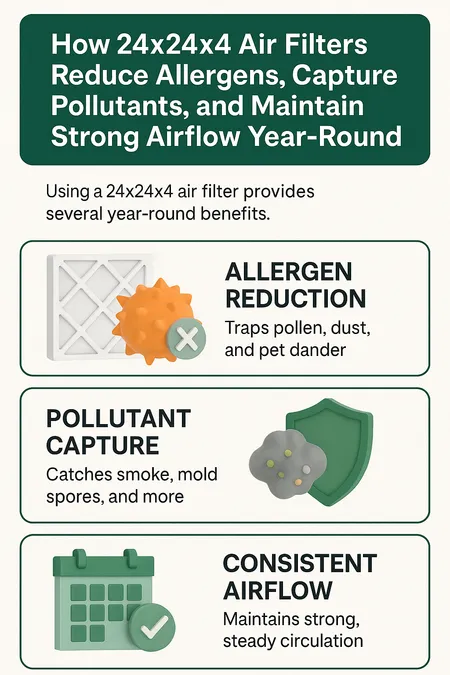 How 24x24x4 Air Filters Reduce Allergens, Capture Pollutants, and Maintain Strong Airflow Year-Round

Using a 24x24x4 air filter provides several year-round benefits.

ALLERGEN REDUCTION
Traps pollen, dust, and pet dander

POLLUTANT CAPTURE
Catches smoke, mold spores, and more

CONSISTENT AIRFLOW
Maintains strong, steady circulation